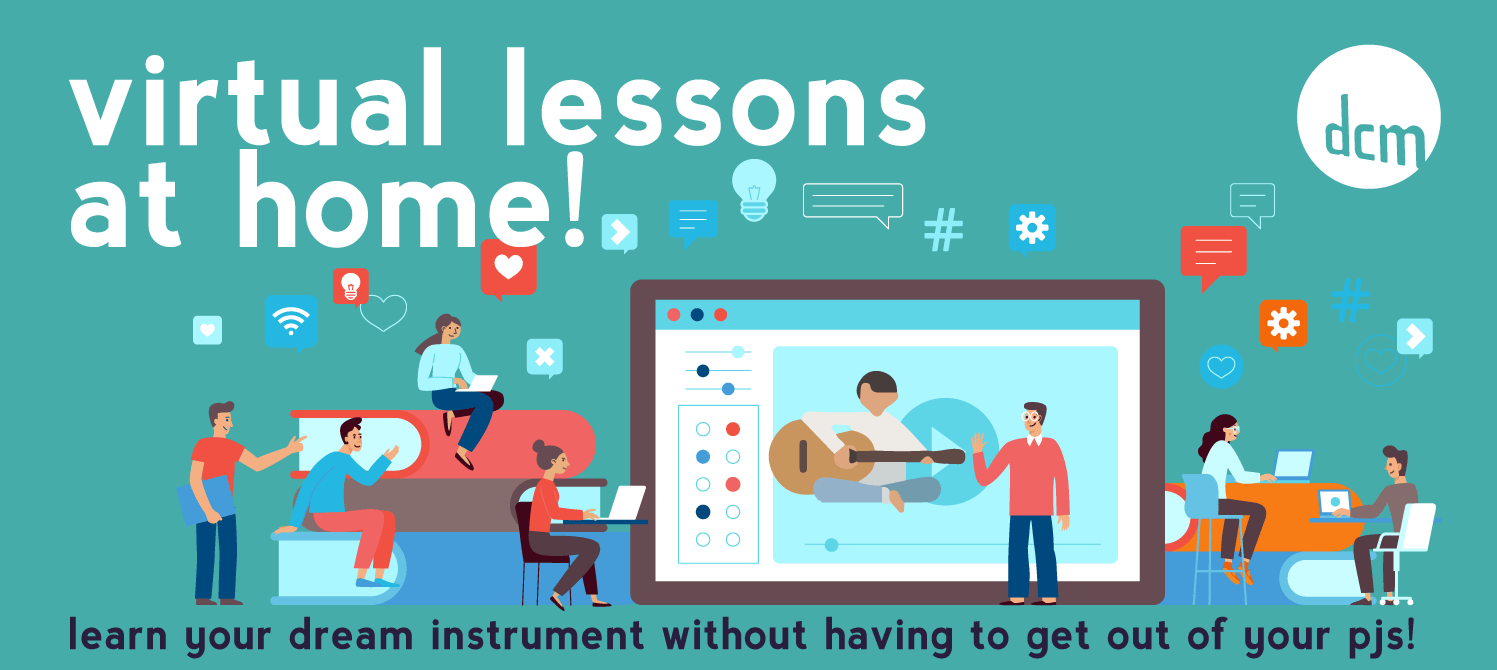 virtual lessons at home!

dcm

#

#

learn your dream instrument without having to get out of your pjs!